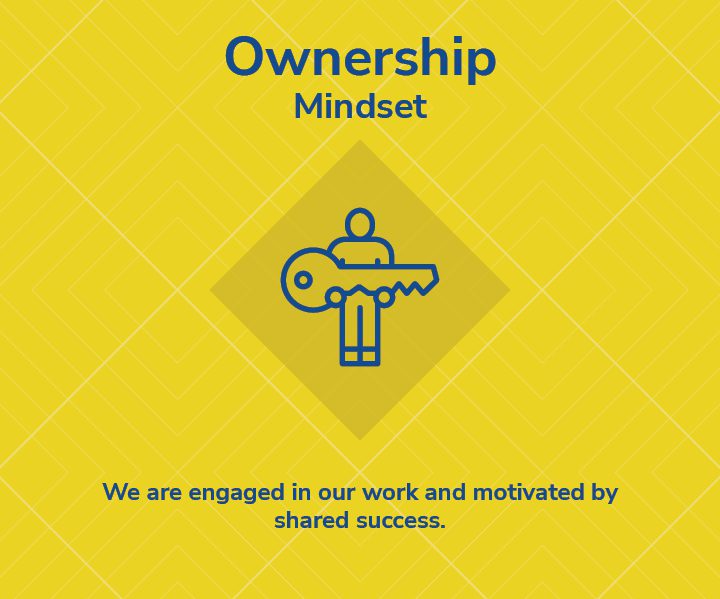 Ownership
Mindset

We are engaged in our work and motivated by shared success.